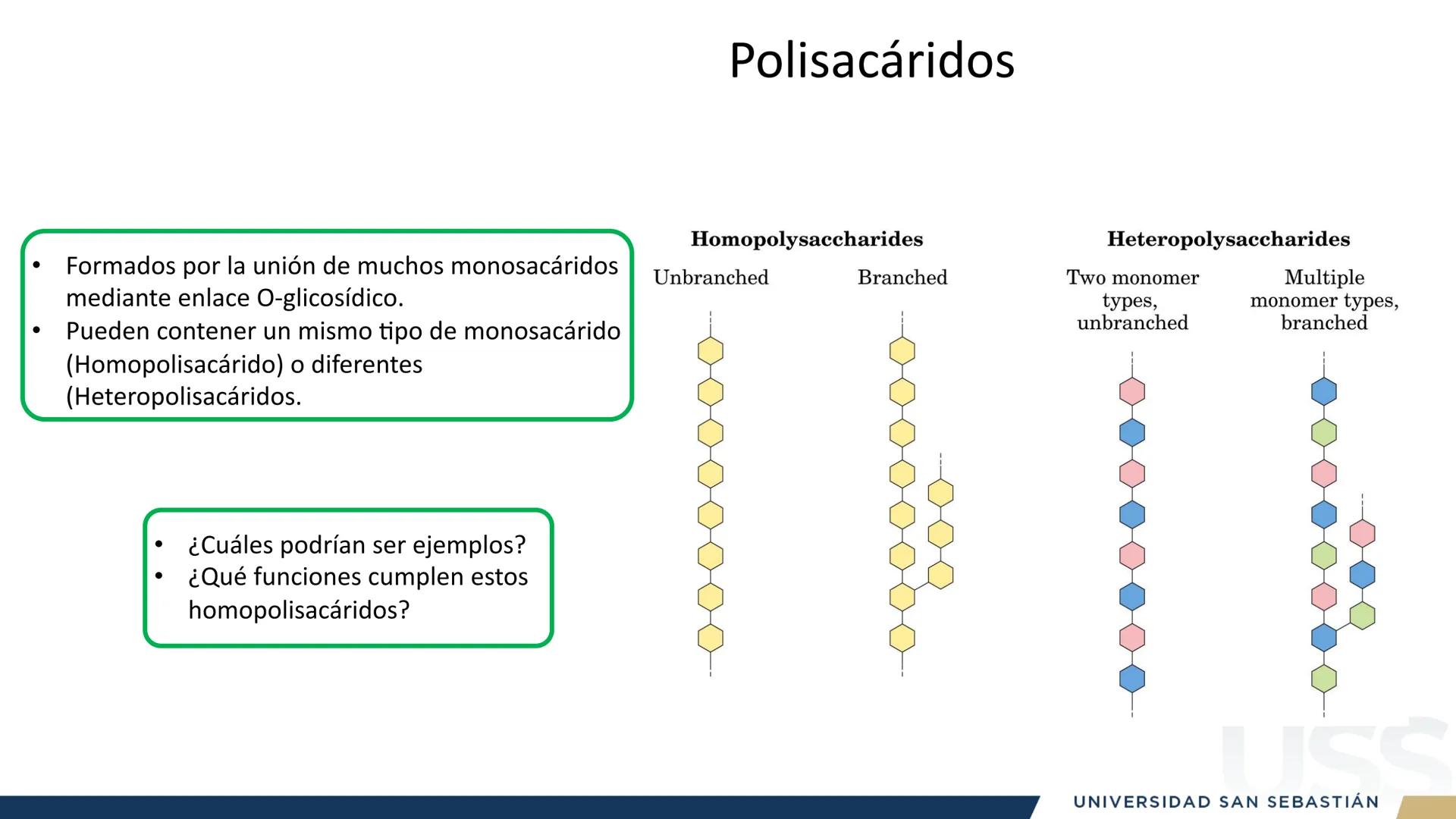 Polisacáridos

• Formados por la unión de muchos monosacáridos mediante enlace O-glicosídico.
• Pueden contener un mismo tipo de monosacárido (Homopolisacárido) o diferentes (Heteropolisacáridos.

• ¿Cuáles podrían ser ejemplos?
• ¿Qué funciones cumplen estos homopolisacáridos?

Homopolysaccharides
Unbranched
Branched

Heteropolysaccharides
Two monomer types, unbranched
Multiple monomer types, branched

USS
UNIVERSIDAD SAN SEBASTIÁN